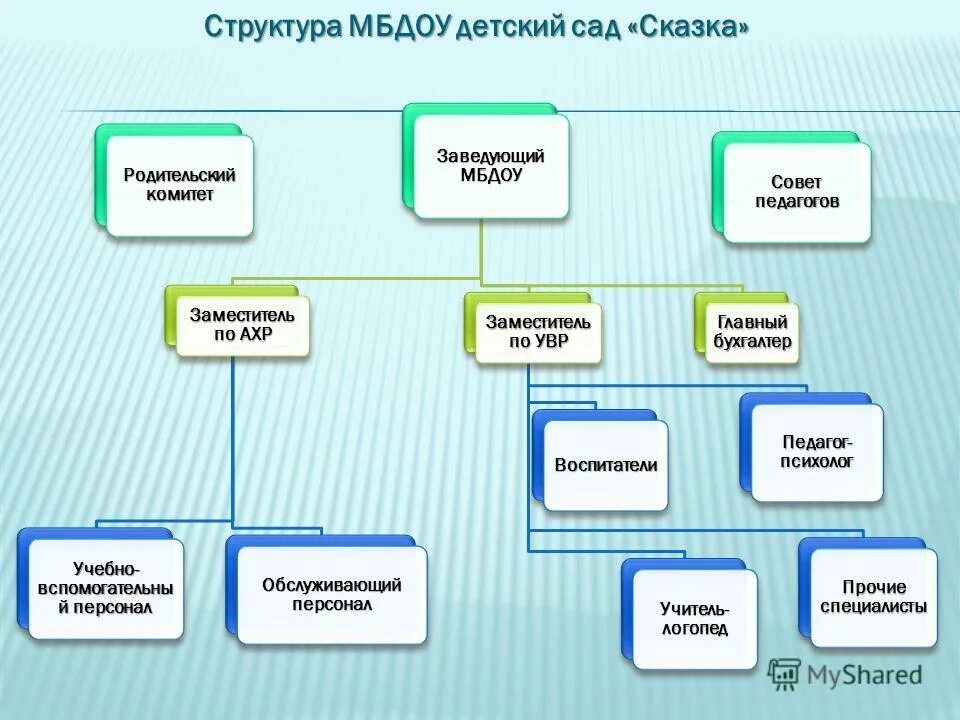 Структура МБДОУ детский сад «Сказка»

Родительский комитет

Заведующий МБДОУ

Совет педагогов

Заместитель по АХР

Заместитель по УВР

Главный бухгалтер

Воспитатели

Педагог-психолог

Учебно-вспомогательный персонал

Обслуживающий персонал

Учитель-логопед

Прочие специалисты

MyShared